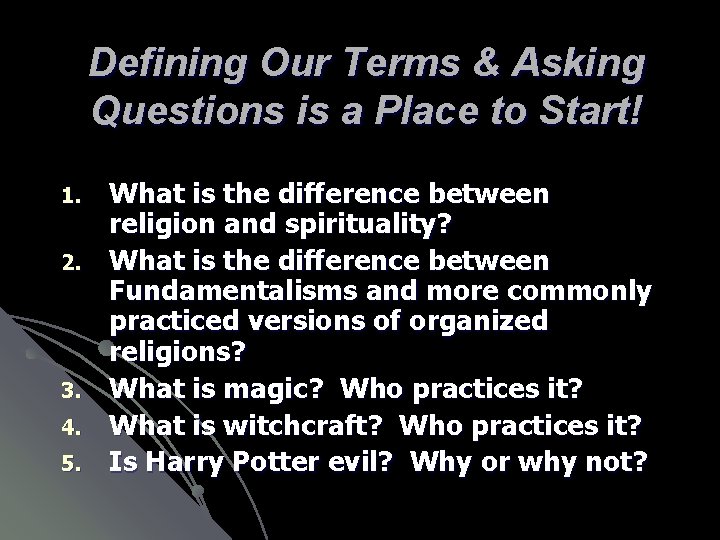 Defining Our Terms & Asking Questions is a Place to Start!

1. What is the difference between religion and spirituality?
2. What is the difference between Fundamentalisms and more commonly practiced versions of organized religions?
3. What is magic?  Who practices it?
4. What is witchcraft?  Who practices it?
5. Is Harry Potter evil?  Why or why not?